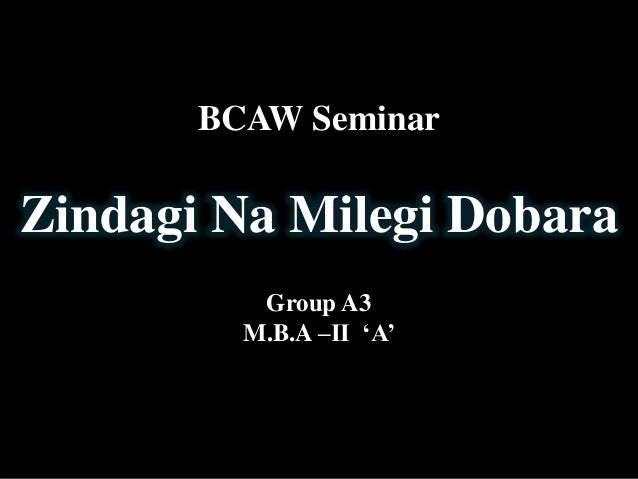 BCAW Seminar

Zindagi Na Milegi Dobara

Group A3
M.B.A –II ‘A’